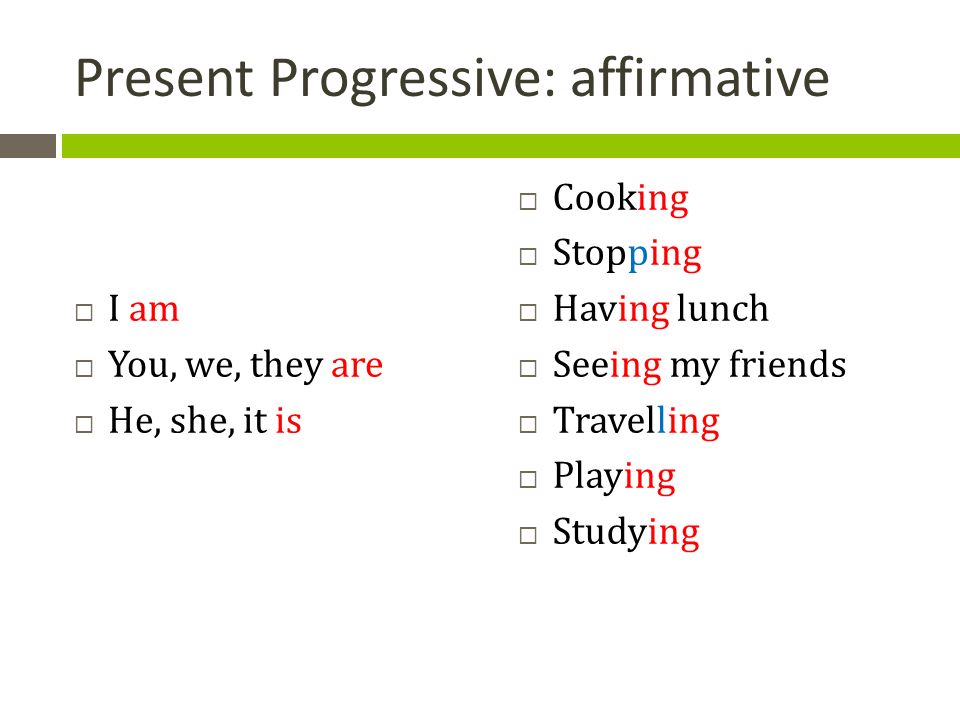 Present Progressive: affirmative

□ I am
□ You, we, they are
□ He, she, it is

□ Cooking
□ Stopping
□ Having lunch
□ Seeing my friends
□ Travelling
□ Playing
□ Studying